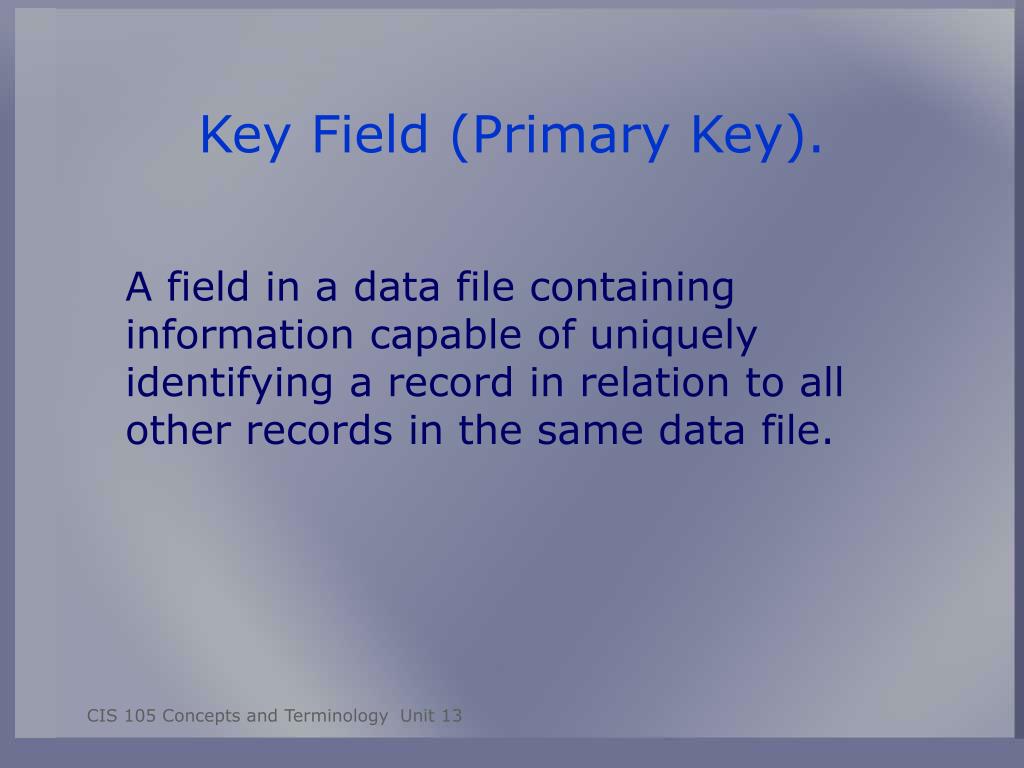 Key Field (Primary Key).

A field in a data file containing information capable of uniquely identifying a record in relation to all other records in the same data file.

CIS 105 Concepts and Terminology Unit 13